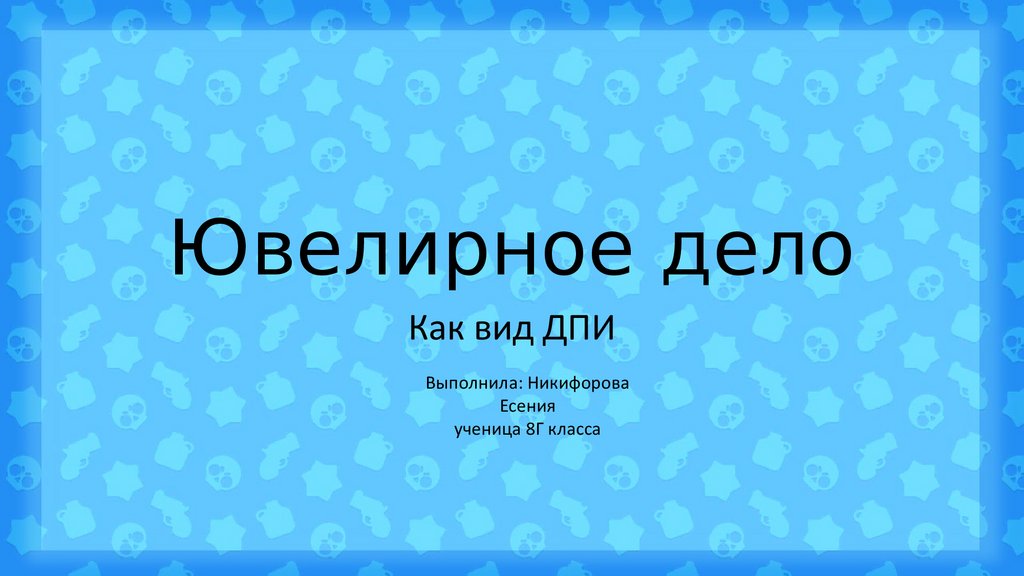 Ювелирное дело

Как вид ДПИ

Выполнила: Никифорова
Есения
ученица 8Г класса